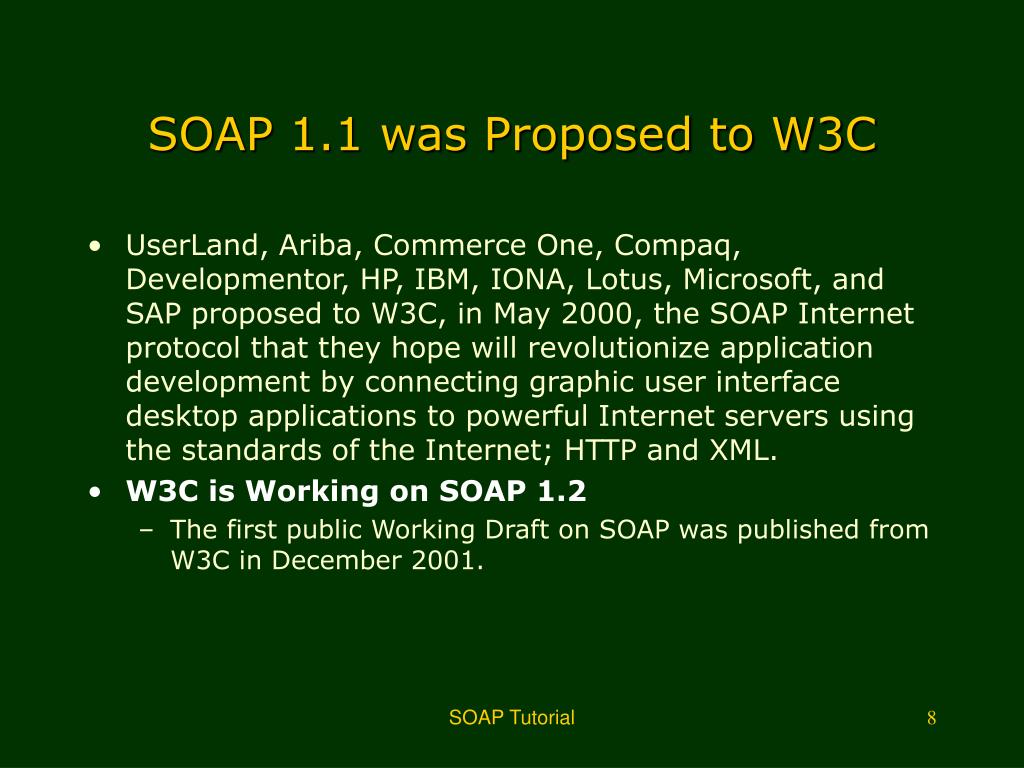 SOAP 1.1 was Proposed to W3C

• UserLand, Ariba, Commerce One, Compaq, Developmentor, HP, IBM, IONA, Lotus, Microsoft, and SAP proposed to W3C, in May 2000, the SOAP Internet protocol that they hope will revolutionize application development by connecting graphic user interface desktop applications to powerful Internet servers using the standards of the Internet; HTTP and XML.
• W3C is Working on SOAP 1.2
– The first public Working Draft on SOAP was published from W3C in December 2001.

SOAP Tutorial

8